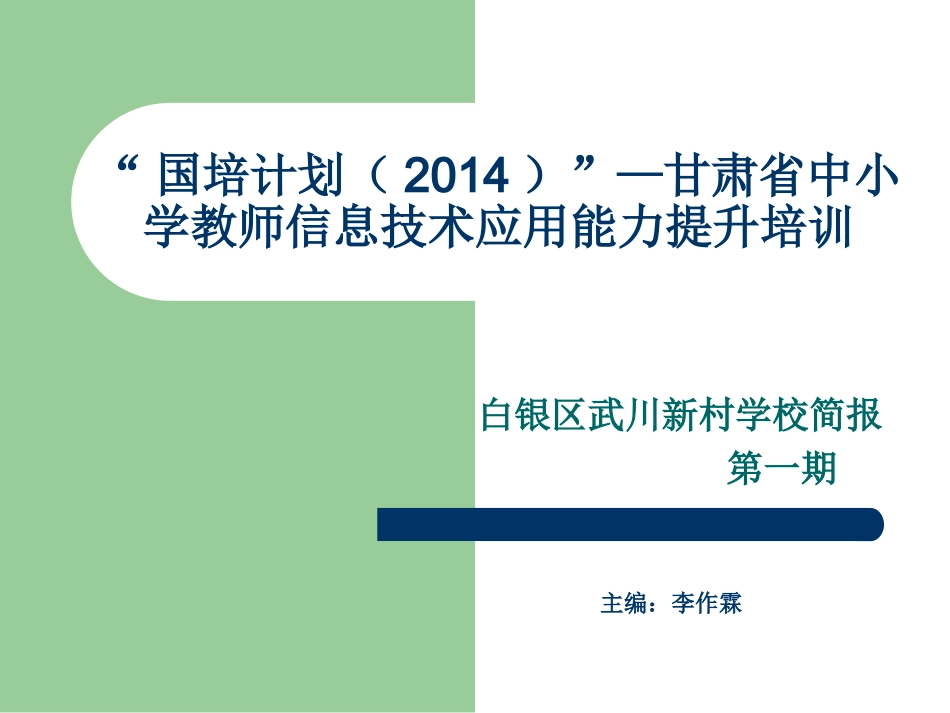 “ 国培计划（ 2014 ）”—甘肃省中小学教师信息技术应用能力提升培训

白银区武川新村学校简报
第一期

主编：李作霖